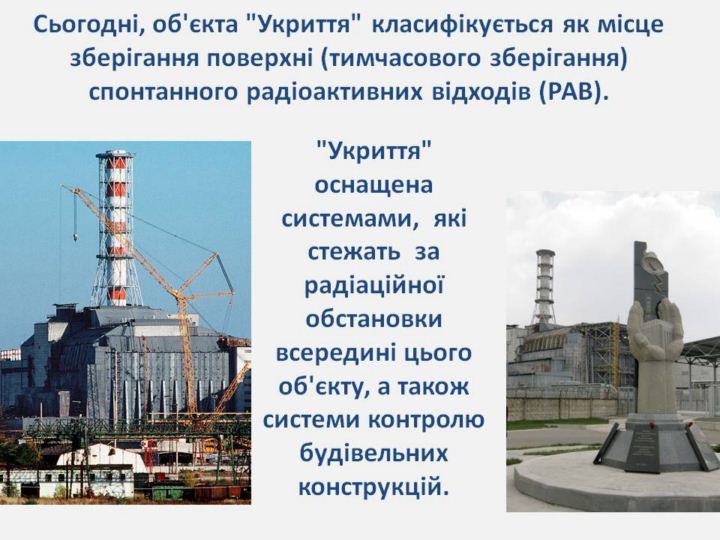 Сьогодні, об'єкта "Укриття" класифікується як місце зберігання поверхні (тимчасового зберігання) спонтанного радіоактивних відходів (РАВ).

"Укриття" оснащена системами, які стежать за радіаційної обстановки всередині цього об'єкту, а також системи контролю будівельних конструкцій.